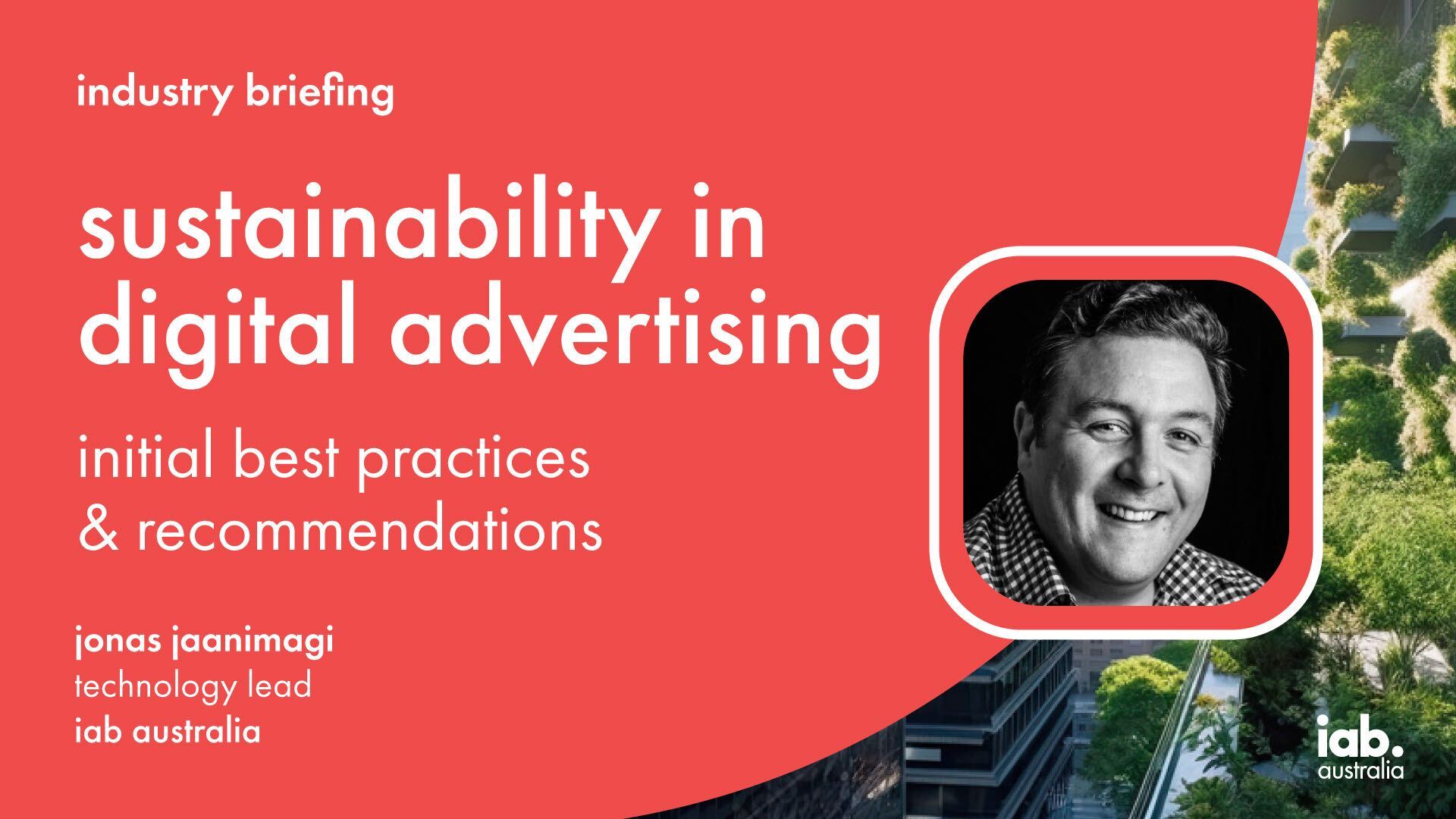 industry briefing

sustainability in digital advertising

initial best practices & recommendations

jonas jaanimagi
technology lead
iab australia

iab.
australia